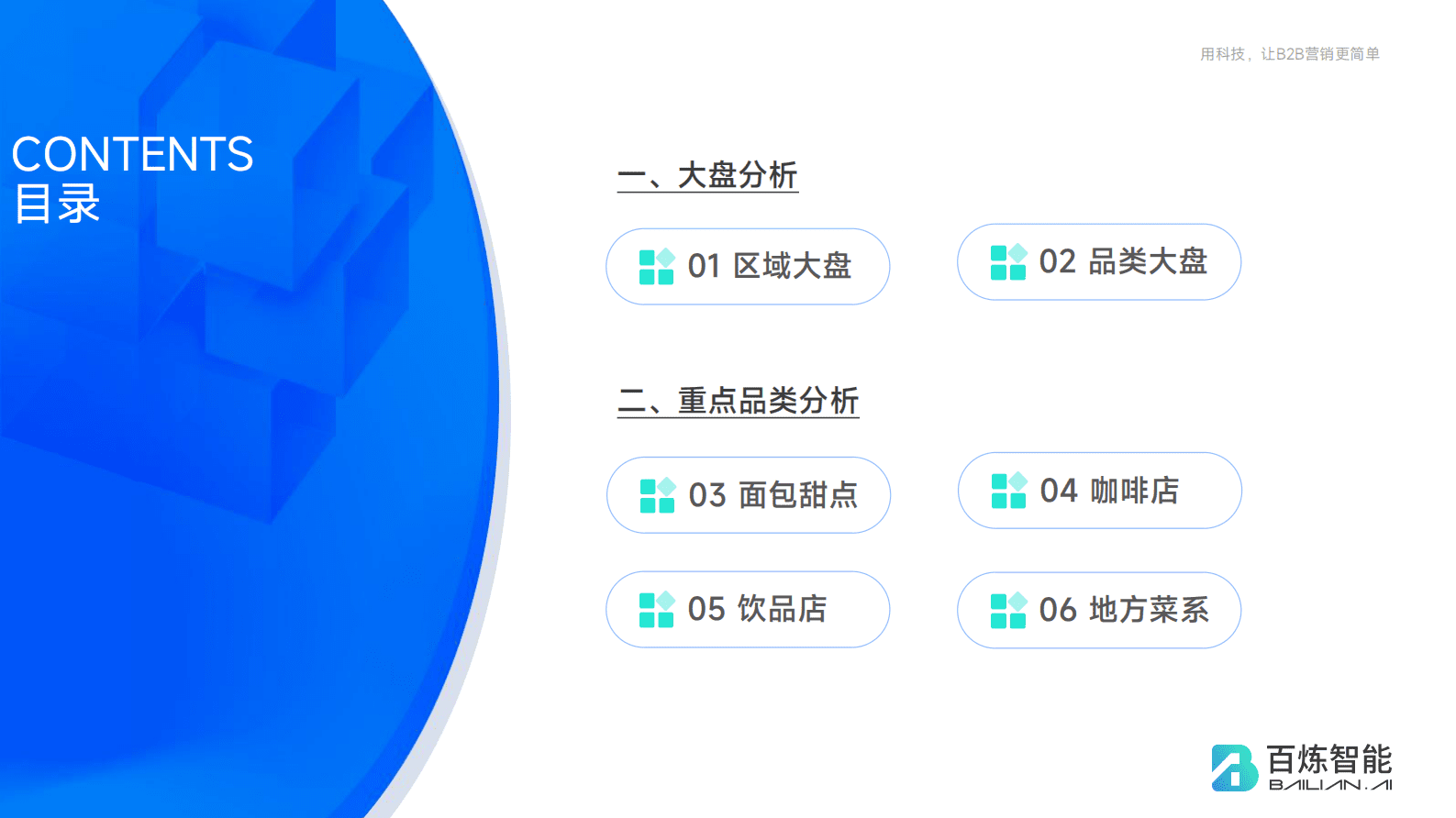 用科技，让B2B营销更简单

CONTENTS
目录

一、大盘分析

01 区域大盘

02 品类大盘

二、重点品类分析

03 面包甜点

04 咖啡店

05 饮品店

06 地方菜系

百炼智能
BAILIAN.AI